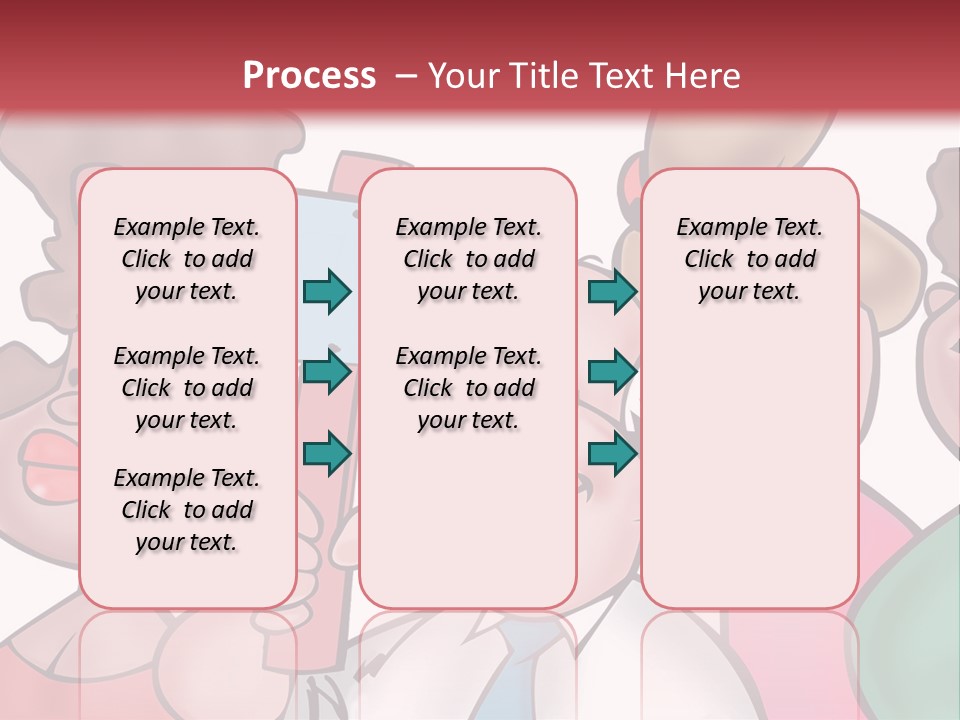 Process – Your Title Text Here

Example Text. Click to add your text.

Example Text. Click to add your text.

Example Text. Click to add your text.

Example Text. Click to add your text.

Example Text. Click to add your text.

Example Text. Click to add your text.